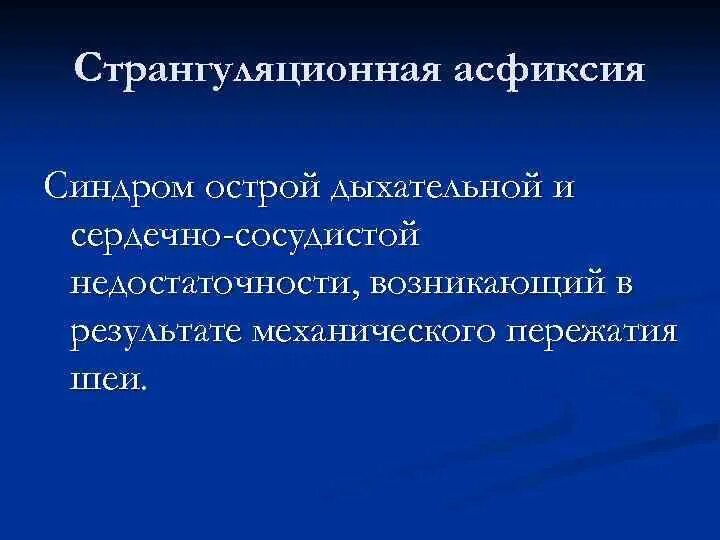 Странгуляционная асфиксия

Синдром острой дыхательной и сердечно-сосудистой недостаточности, возникающий в результате механического пережатия шеи.